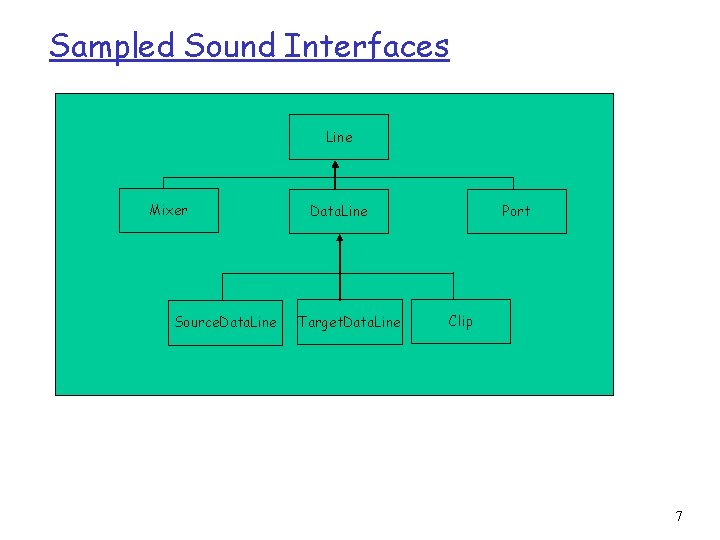 Sampled Sound Interfaces

Line

Mixer

DataLine

Port

SourceDataLine

TargetDataLine

Clip

7